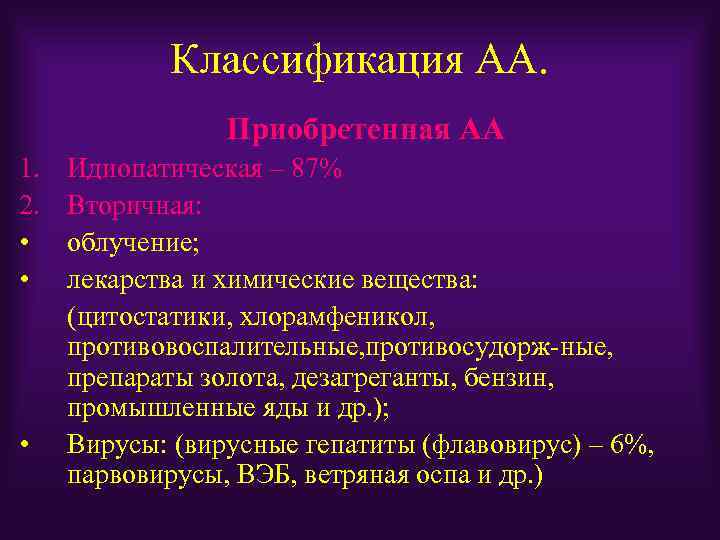 Классификация АА.

Приобретенная АА

1. Идиопатическая – 87%
2. Вторичная:
• облучение;
• лекарства и химические вещества:
(цитостатики, хлорамфеникол, противовоспалительные,противосудорж-ные, препараты золота, дезагреганты, бензин, промышленные яды и др.);
• Вирусы: (вирусные гепатиты (флавовирус) – 6%, парвовирусы, ВЭБ, ветряная оспа и др.)